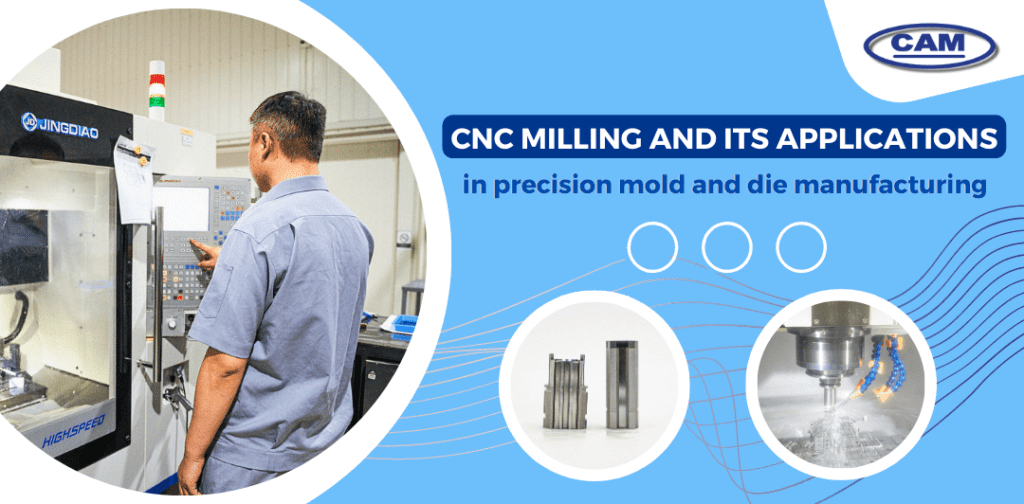 CAM

JINGDIAO

HIGHSPEED

CNC MILLING AND ITS APPLICATIONS

in precision mold and die manufacturing